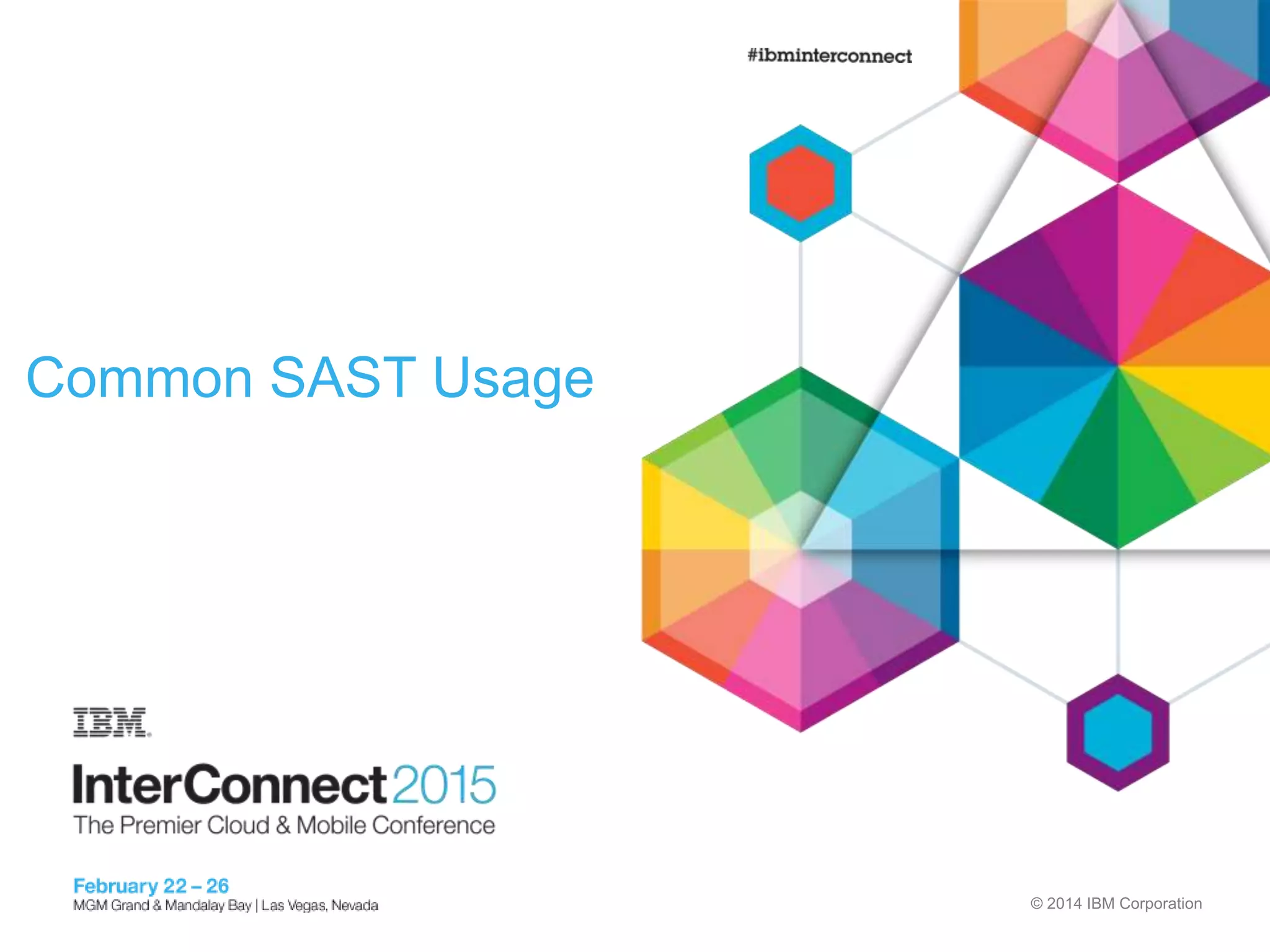 #ibminterconnect

Common SAST Usage

IBM.

InterConnect2015
The Premier Cloud & Mobile Conference

February 22 – 26
MGM Grand & Mandalay Bay | Las Vegas, Nevada

© 2014 IBM Corporation